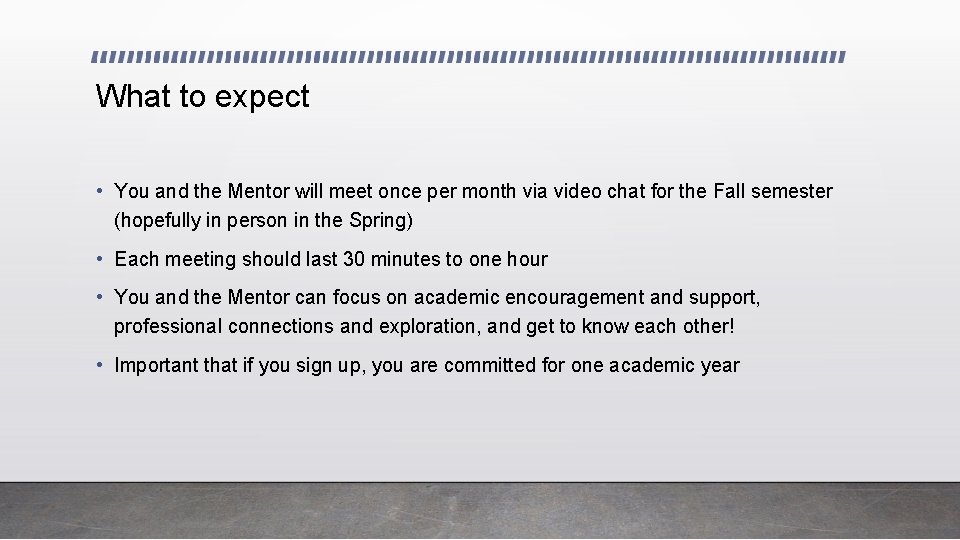 What to expect

• You and the Mentor will meet once per month via video chat for the Fall semester (hopefully in person in the Spring)

• Each meeting should last 30 minutes to one hour

• You and the Mentor can focus on academic encouragement and support, professional connections and exploration, and get to know each other!

• Important that if you sign up, you are committed for one academic year